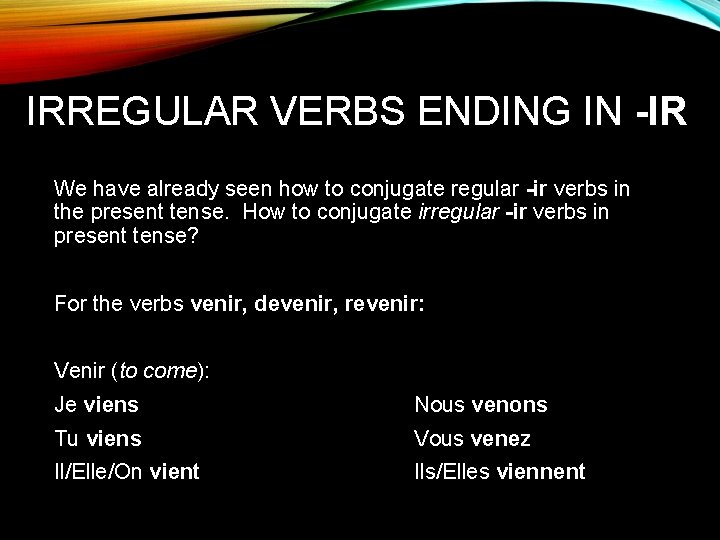 IRREGULAR VERBS ENDING IN -IR

We have already seen how to conjugate regular -ir verbs in the present tense.  How to conjugate irregular -ir verbs in present tense?

For the verbs venir, devenir, revenir:

Venir (to come):

Je viens
Tu viens
Il/Elle/On vient

Nous venons
Vous venez
Ils/Elles viennent